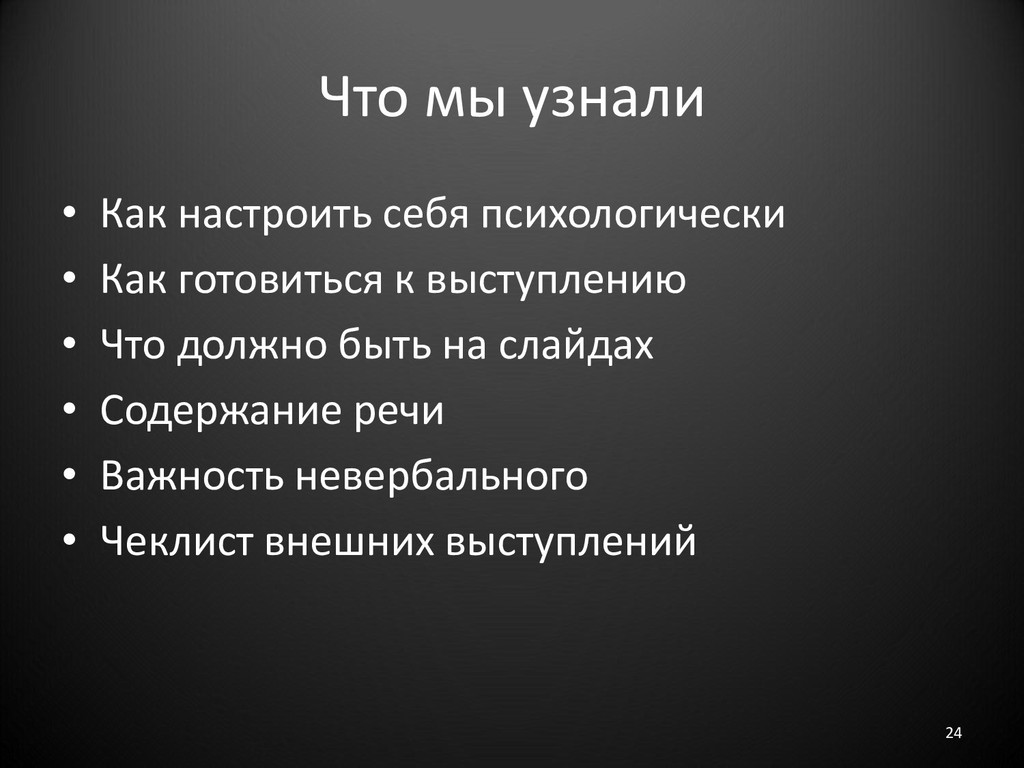 Что мы узнали

• Как настроить себя психологически
• Как готовиться к выступлению
• Что должно быть на слайдах
• Содержание речи
• Важность невербального
• Чеклист внешних выступлений

24